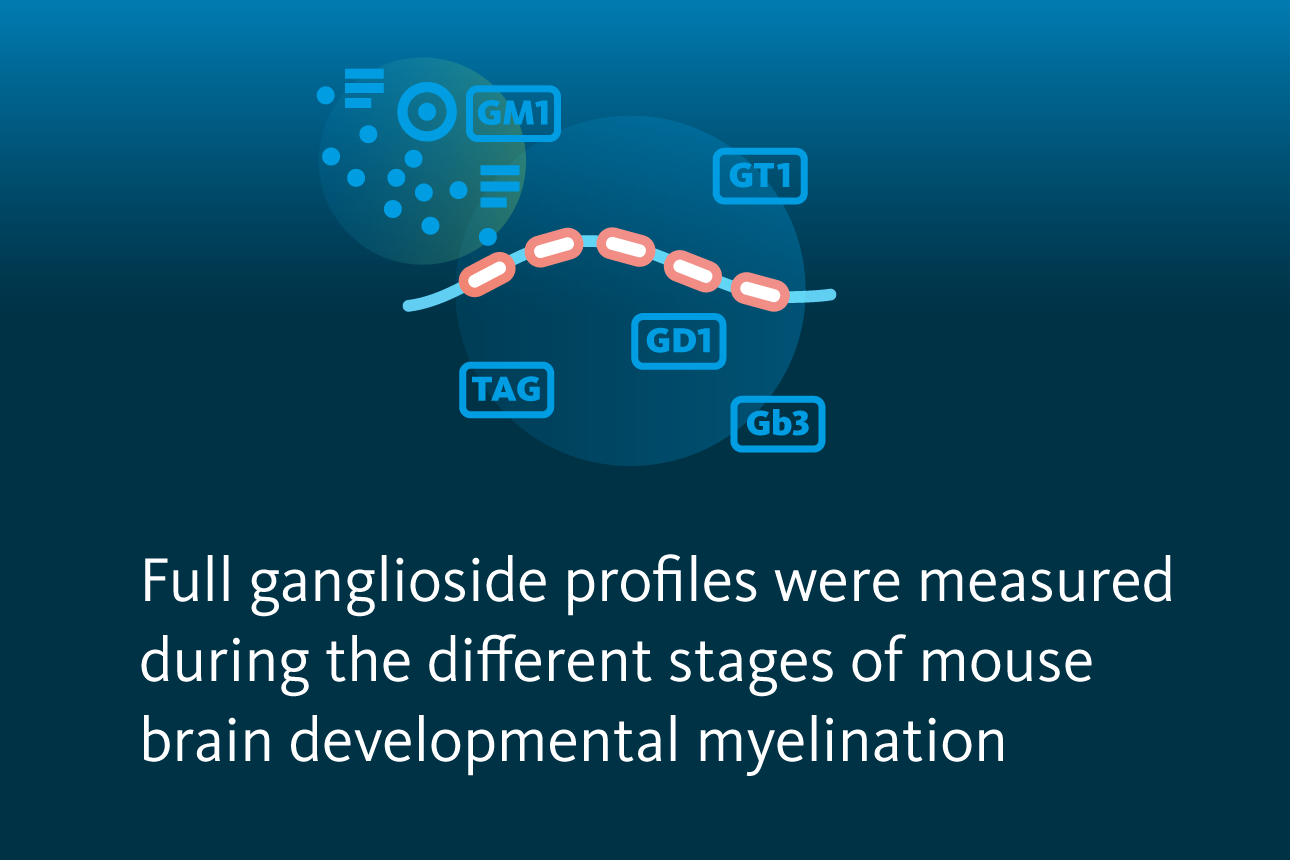 GM1
GT1
GD1
TAG
Gb3

Full ganglioside profiles were measured during the different stages of mouse brain developmental myelination